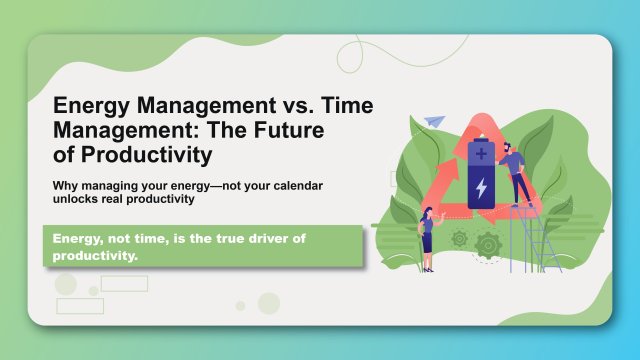 Energy Management vs. Time Management: The Future of Productivity

Why managing your energy—not your calendar unlocks real productivity

Energy, not time, is the true driver of productivity.